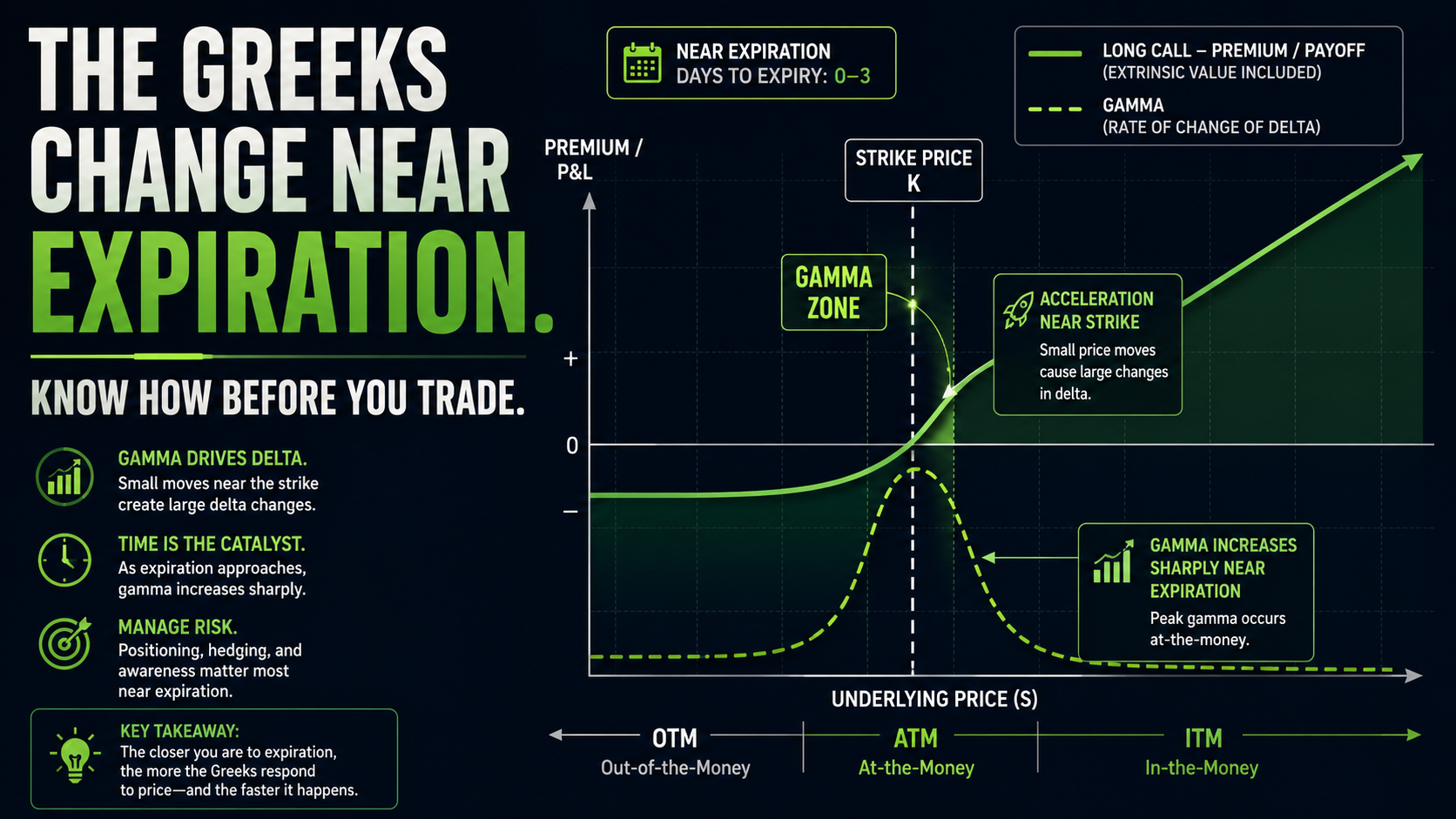 THE GREEKS CHANGE NEAR EXPIRATION.

KNOW HOW BEFORE YOU TRADE.

GAMMA DRIVES DELTA.
Small moves near the strike create large delta changes.

TIME IS THE CATALYST.
As expiration approaches, gamma increases sharply.

MANAGE RISK.
Positioning, hedging, and awareness matter most near expiration.

KEY TAKEAWAY:
The closer you are to expiration, the more the Greeks respond to price—and the faster it happens.

NEAR EXPIRATION
DAYS TO EXPIRY: 0–3

LONG CALL – PREMIUM / PAYOFF
(EXTRINSIC VALUE INCLUDED)

GAMMA
(RATE OF CHANGE OF DELTA)

PREMIUM / P&L

STRIKE PRICE
K

GAMMA ZONE

ACCELERATION NEAR STRIKE
Small price moves cause large changes in delta.

+
0
–

GAMMA INCREASES SHARPLY NEAR EXPIRATION
Peak gamma occurs at-the-money.

UNDERLYING PRICE (S)

OTM
Out-of-the-Money

ATM
At-the-Money

ITM
In-the-Money